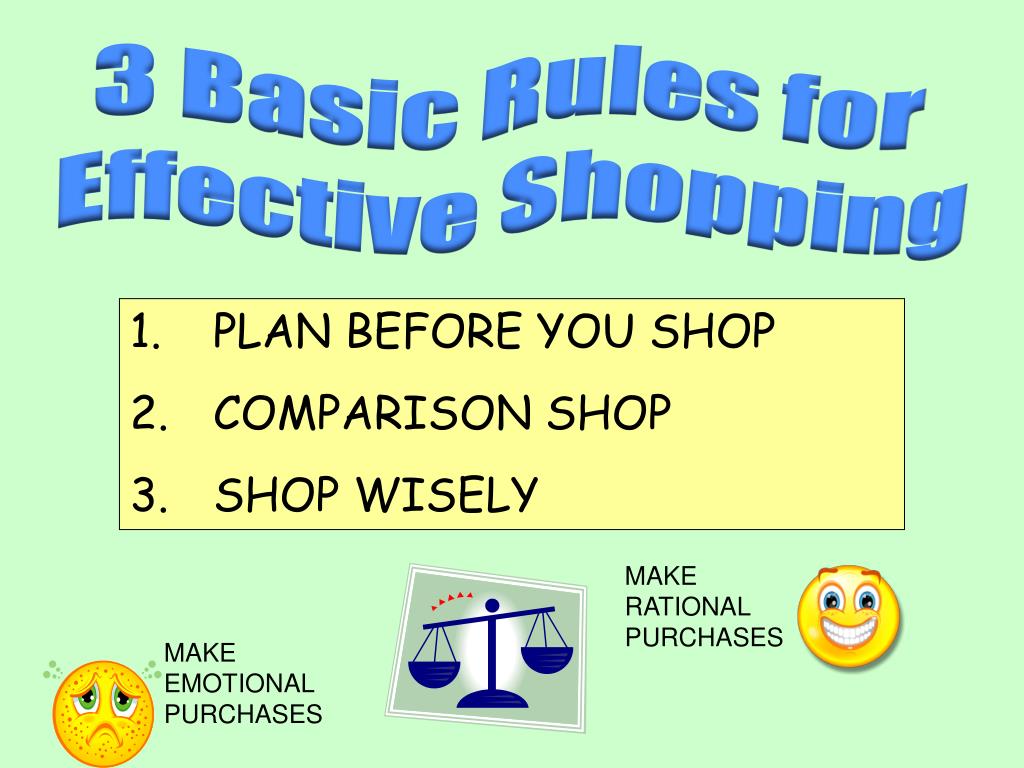 3 Basic Rules for Effective Shopping

1. PLAN BEFORE YOU SHOP
2. COMPARISON SHOP
3. SHOP WISELY

MAKE RATIONAL PURCHASES

MAKE EMOTIONAL PURCHASES